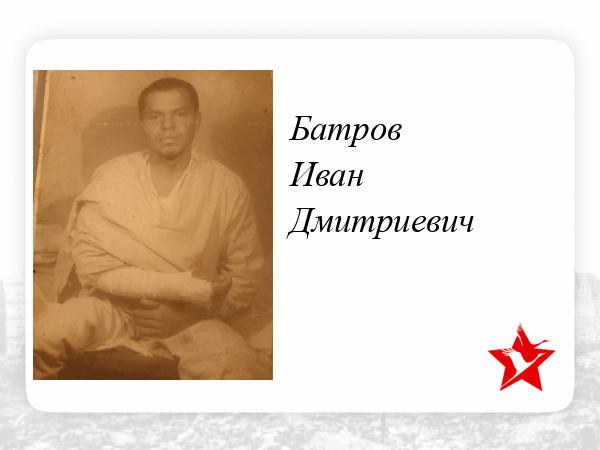 Батров
Иван
Дмитриевич